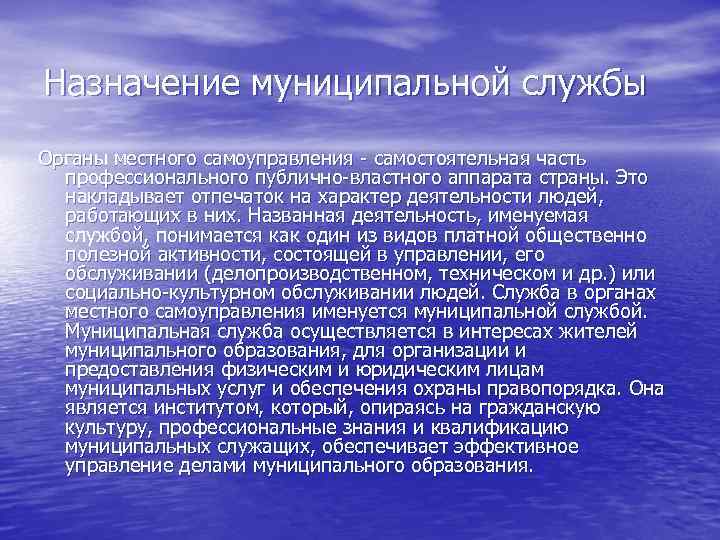 Назначение муниципальной службы

Органы местного самоуправления - самостоятельная часть профессионального публично-властного аппарата страны. Это накладывает отпечаток на характер деятельности людей, работающих в них. Названная деятельность, именуемая службой, понимается как один из видов платной общественно полезной активности, состоящей в управлении, его обслуживании (делопроизводственном, техническом и др.) или социально-культурном обслуживании людей. Служба в органах местного самоуправления именуется муниципальной службой. Муниципальная служба осуществляется в интересах жителей муниципального образования, для организации и предоставления физическим и юридическим лицам муниципальных услуг и обеспечения охраны правопорядка. Она является институтом, который, опираясь на гражданскую культуру, профессиональные знания и квалификацию муниципальных служащих, обеспечивает эффективное управление делами муниципального образования.